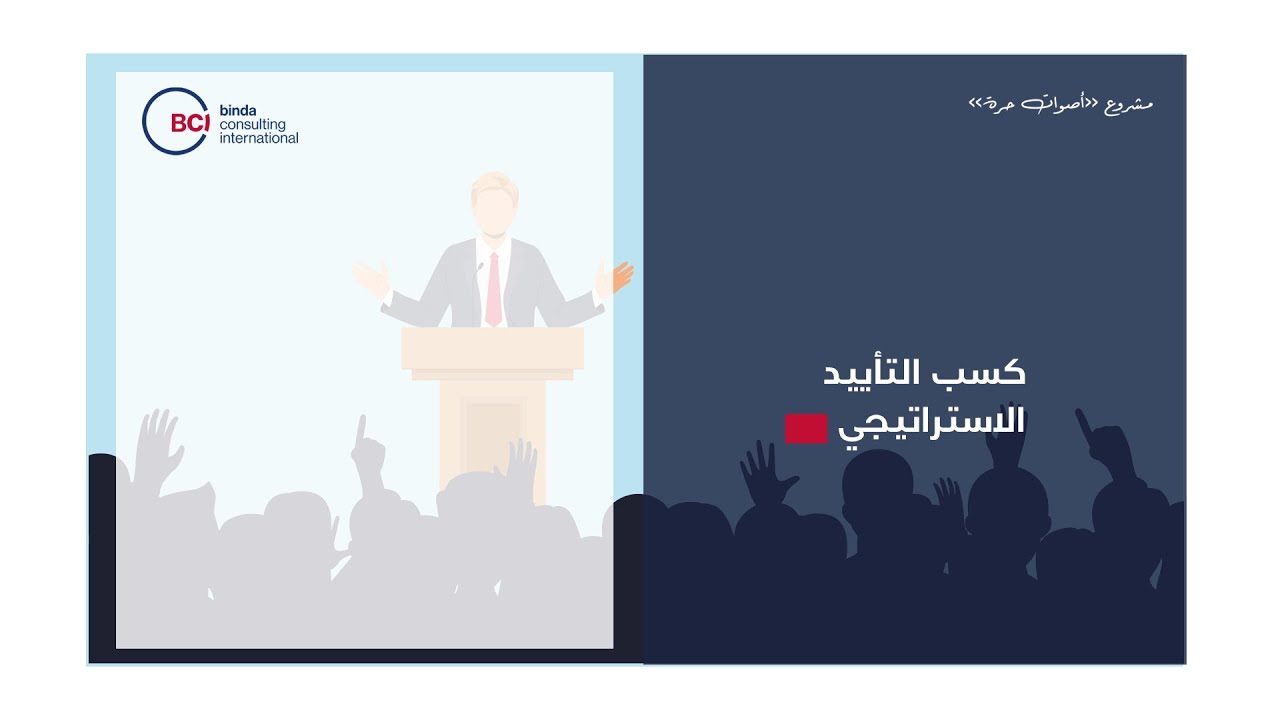 BCI binda consulting international

مشروع «أصوات حرة»

كسب التأييد الاستراتيجي